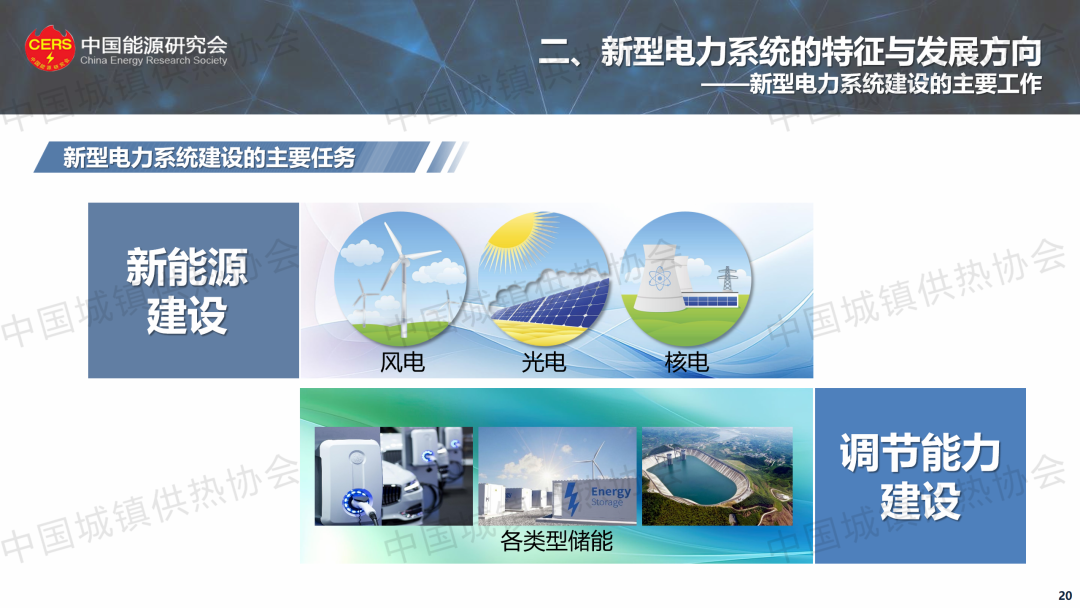 CERS 中国能源研究会
China Energy Research Society

二、新型电力系统的特征与发展方向
——新型电力系统建设的主要工作

新型电力系统建设的主要任务

新能源建设

风电

光电

核电

Energy Storage

各类型储能

调节能力建设

中国城镇供热协会

20